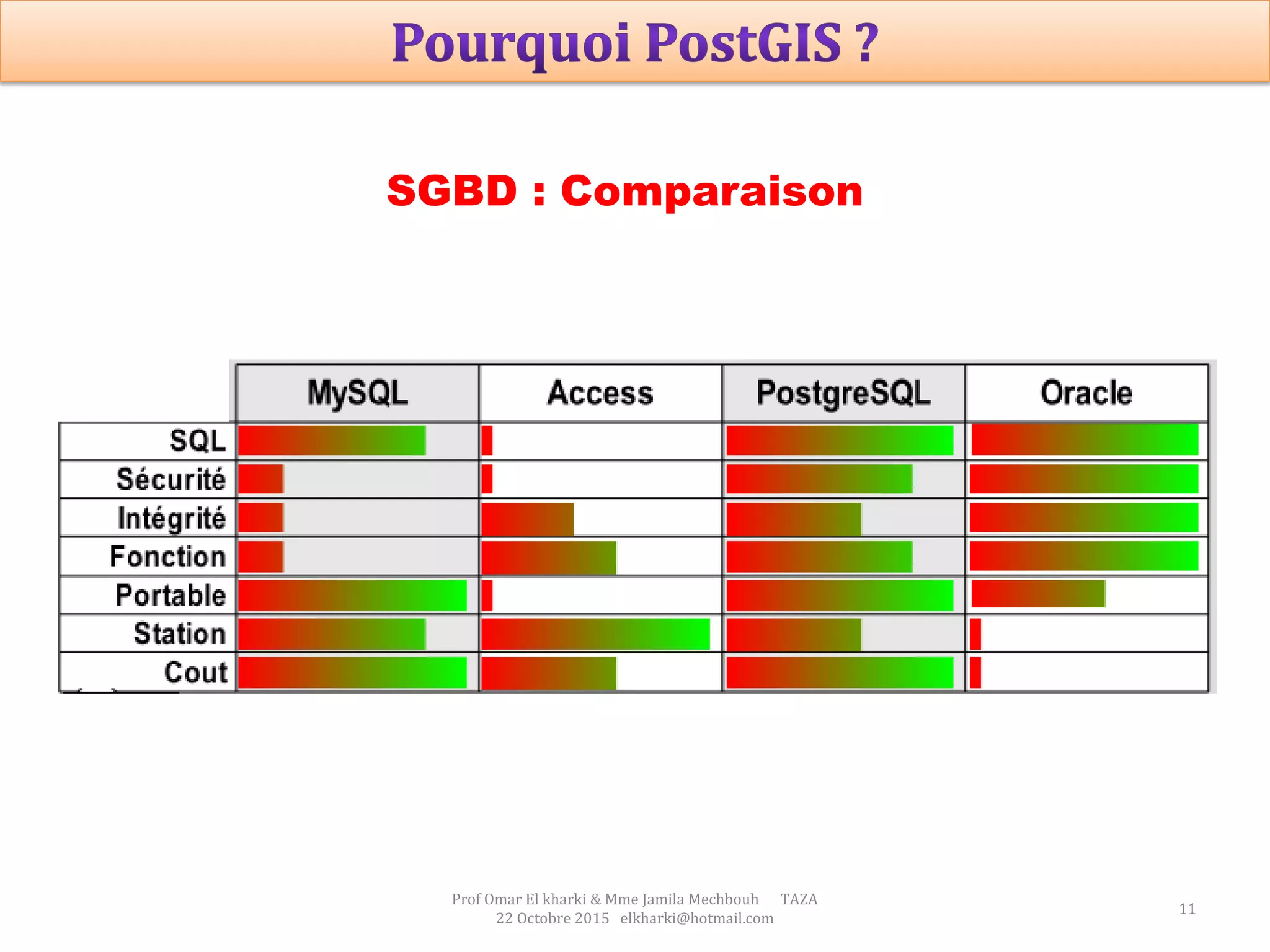 Pourquoi PostGIS ?

SGBD : Comparaison

| | MySQL | Access | PostgreSQL | Oracle |
|---|---|---|---|---|
| SQL | | | | |
| Sécurité | | | | |
| Intégrité | | | | |
| Fonction | | | | |
| Portable | | | | |
| Station | | | | |
| Cout | | | | |

Prof Omar El kharki & Mme Jamila Mechbouh TAZA
22 Octobre 2015 elkharki@hotmail.com

11